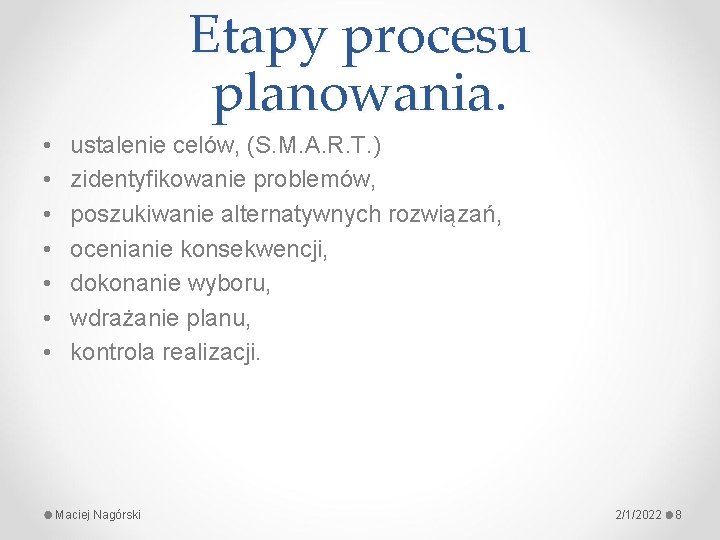 Etapy procesu planowania.

• ustalenie celów, (S.M.A.R.T.)
• zidentyfikowanie problemów,
• poszukiwanie alternatywnych rozwiązań,
• ocenianie konsekwencji,
• dokonanie wyboru,
• wdrażanie planu,
• kontrola realizacji.

Maciej Nagórski

2/1/2022 8